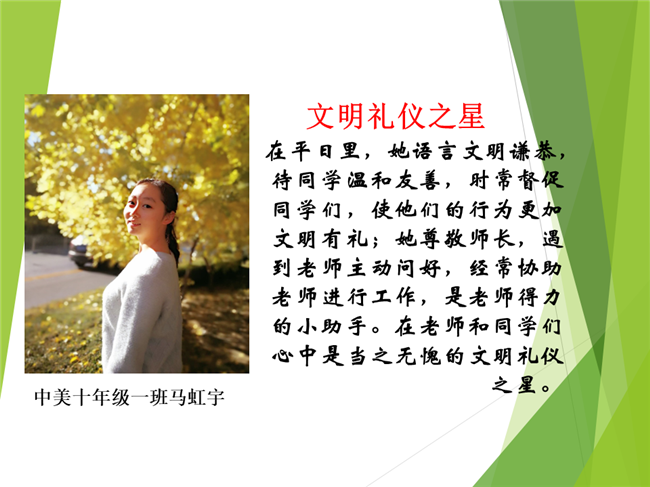 文明礼仪之星

在平日里，她语言文明谦恭，待同学温和友善，时常督促同学们，使他们的行为更加文明有礼；她尊敬师长，遇到老师主动问好，经常协助老师进行工作，是老师得力的小助手。在老师和同学们心中是当之无愧的文明礼仪之星。

中美十年级一班马虹宇